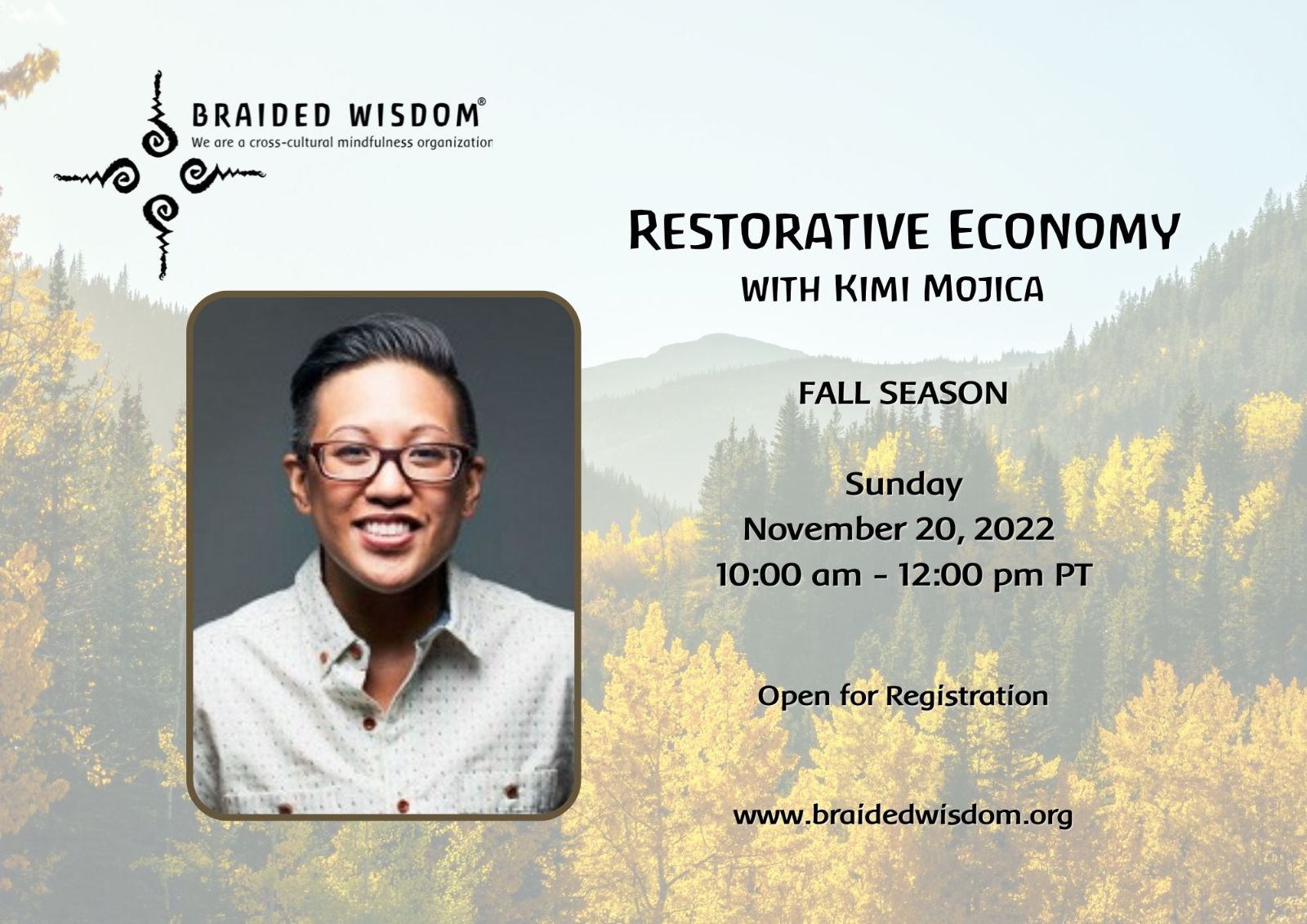 BRAIDED WISDOM®
We are a cross-cultural mindfulness organization

RESTORATIVE ECONOMY
WITH KIMI MOJICA

FALL SEASON

Sunday
November 20, 2022
10:00 am - 12:00 pm PT

Open for Registration

www.braidedwisdom.org